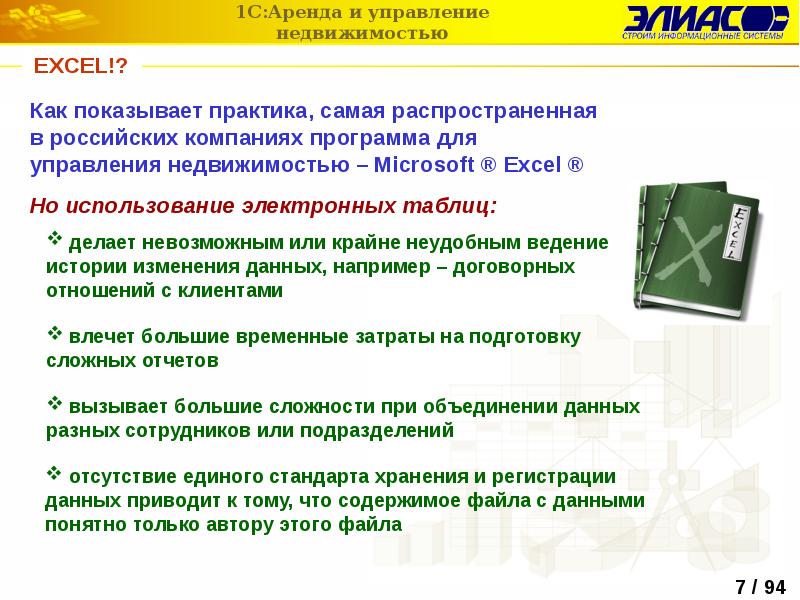 1С:Аренда и управление недвижимостью

ЭЛИАС
СТРОИМ ИНФОРМАЦИОННЫЕ СИСТЕМЫ

EXCEL!?

Как показывает практика, самая распространенная в российских компаниях программа для управления недвижимостью – Microsoft ® Excel ®

Но использование электронных таблиц:

❖ делает невозможным или крайне неудобным ведение истории изменения данных, например – договорных отношений с клиентами

❖ влечет большие временные затраты на подготовку сложных отчетов

❖ вызывает большие сложности при объединении данных разных сотрудников или подразделений

❖ отсутствие единого стандарта хранения и регистрации данных приводит к тому, что содержимое файла с данными понятно только автору этого файла

EXCEL

7 / 94